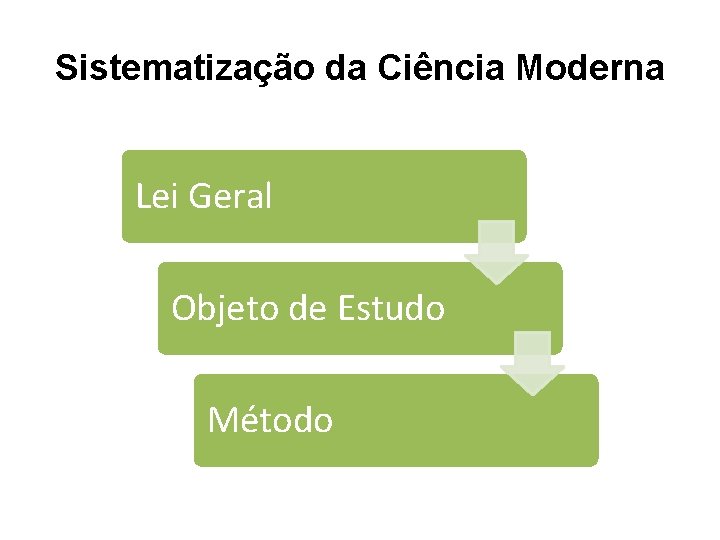 Sistematização da Ciência Moderna

Lei Geral

Objeto de Estudo

Método